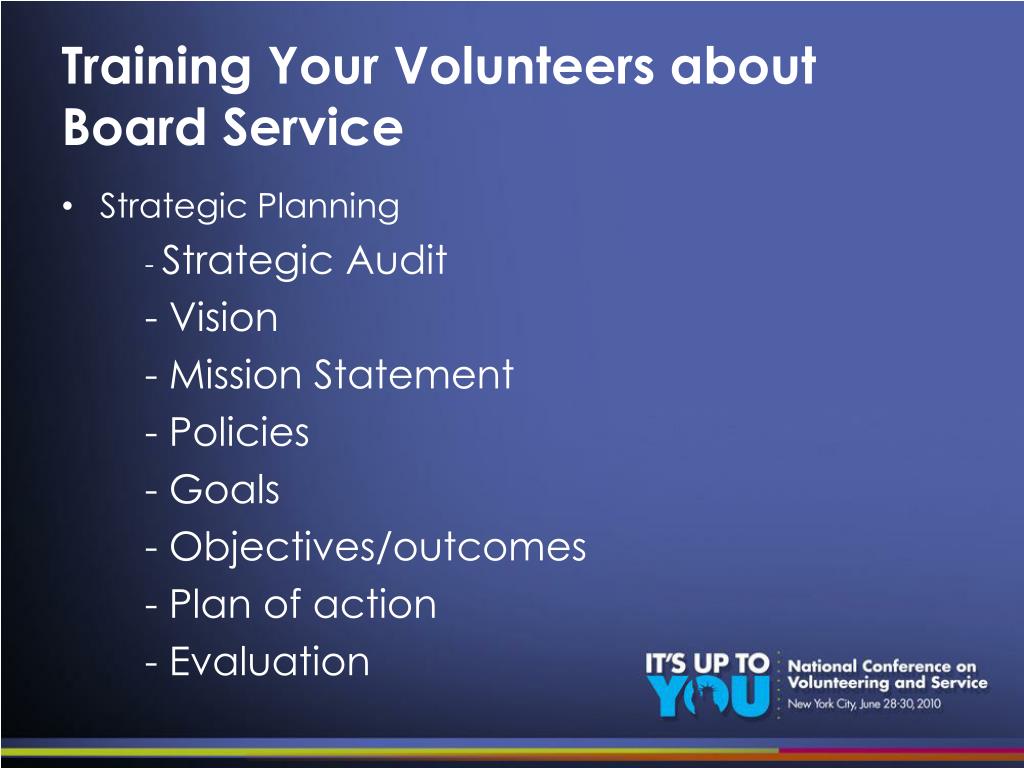 Training Your Volunteers about Board Service

• Strategic Planning
- Strategic Audit
- Vision
- Mission Statement
- Policies
- Goals
- Objectives/outcomes
- Plan of action
- Evaluation

IT'S UP TO YOU
National Conference on Volunteering and Service
New York City, June 28-30, 2010